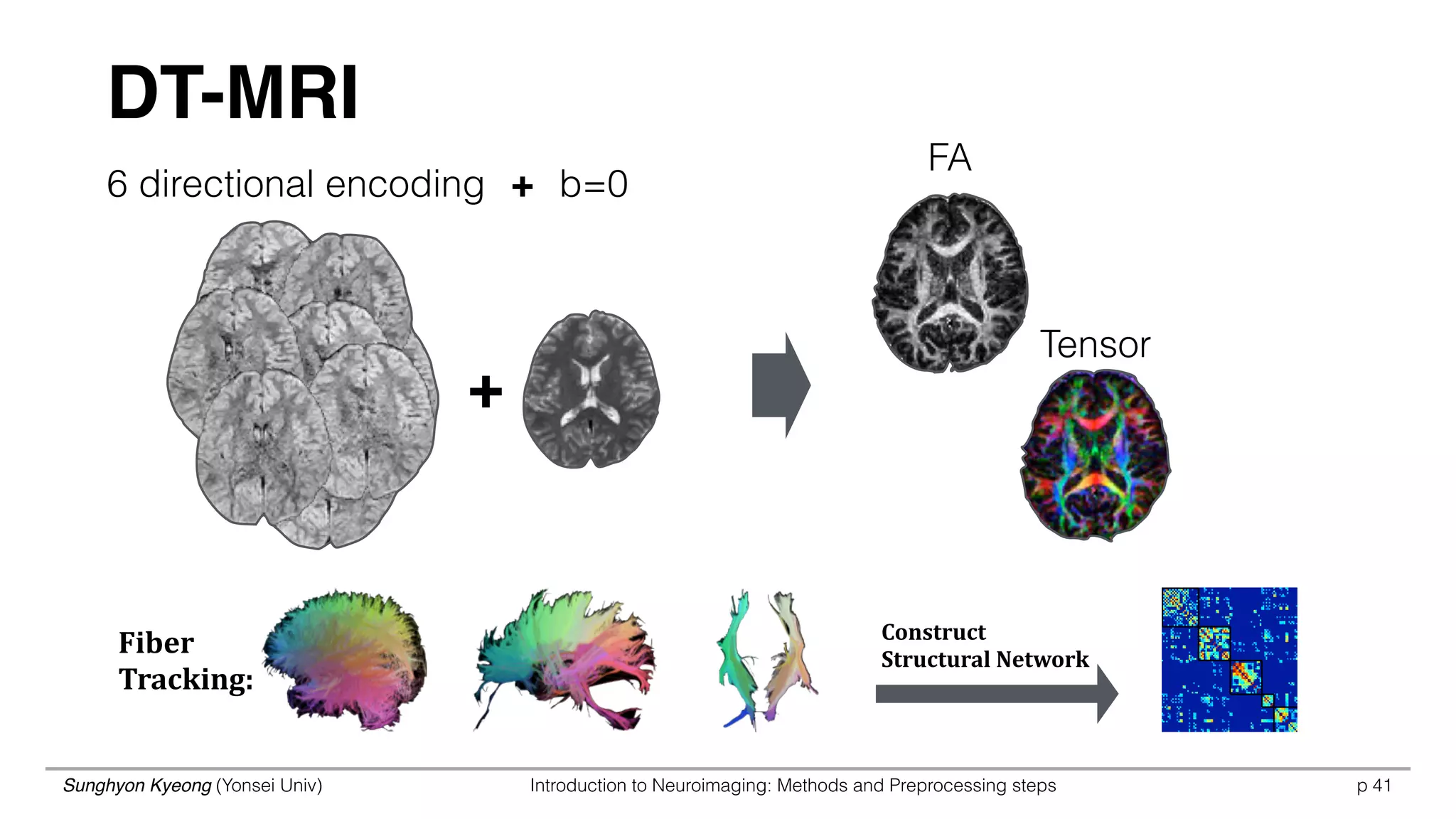 DT-MRI

6 directional encoding + b=0

+

FA

Tensor

Fiber Tracking:

Construct Structural Network

Sunghyon Kyeong (Yonsei Univ)

Introduction to Neuroimaging: Methods and Preprocessing steps

p 41